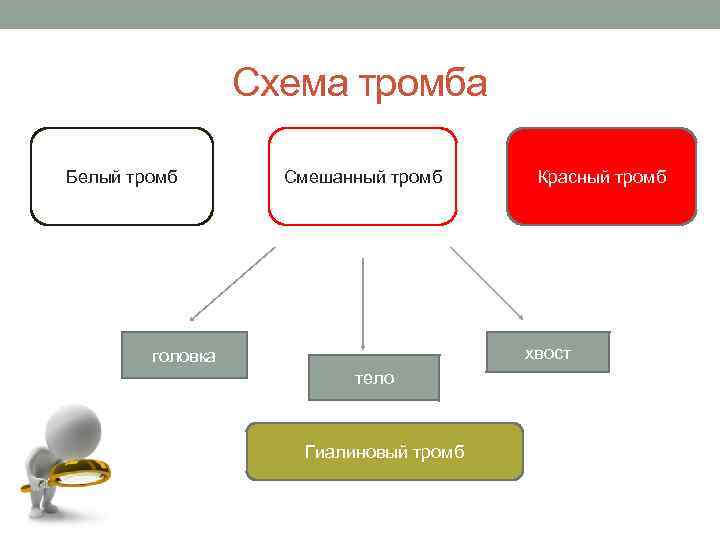 Схема тромба

Белый тромб

Смешанный тромб

Красный тромб

головка

тело

хвост

Гиалиновый тромб